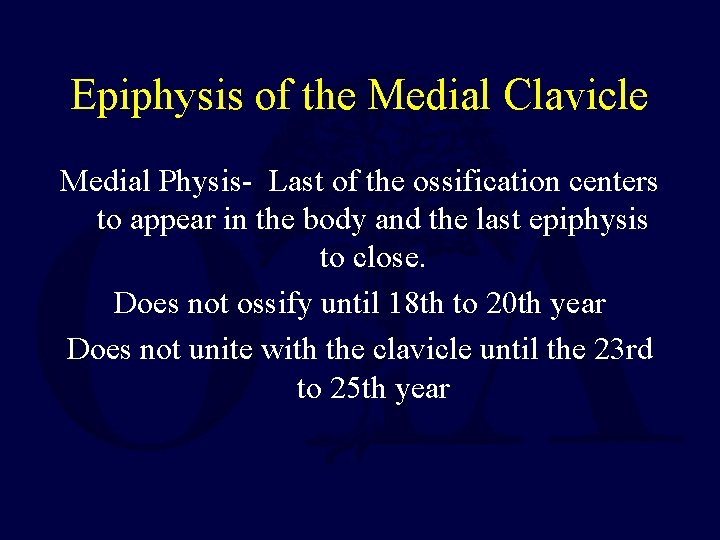 Epiphysis of the Medial Clavicle

Medial Physis-  Last of the ossification centers to appear in the body and the last epiphysis to close.

Does not ossify until 18th to 20th year

Does not unite with the clavicle until the 23rd to 25th year